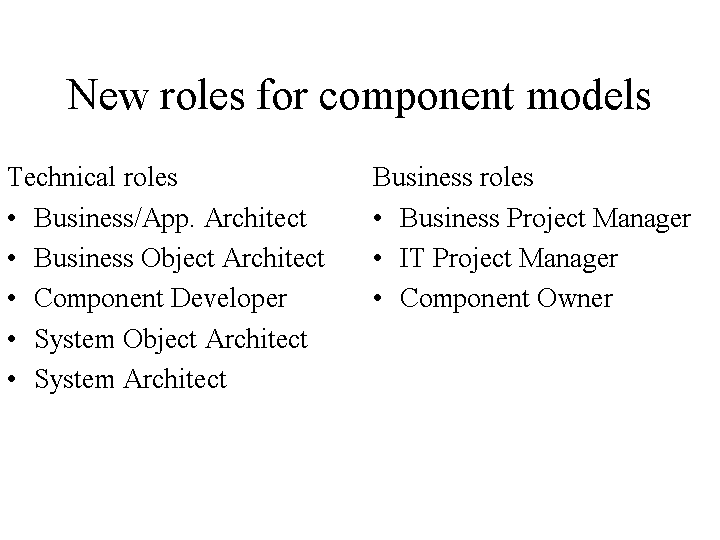 New roles for component models

Technical roles
• Business/App. Architect
• Business Object Architect
• Component Developer
• System Object Architect
• System Architect

Business roles
• Business Project Manager
• IT Project Manager
• Component Owner